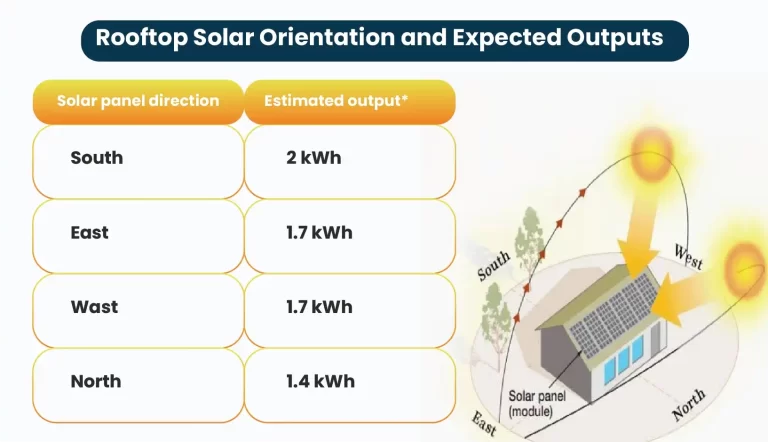 Rooftop Solar Orientation and Expected Outputs

| Solar panel direction | Estimated output* |
|---|---|
| South | 2 kWh |
| East | 1.7 kWh |
| Wast | 1.7 kWh |
| North | 1.4 kWh |

South

West

Solar panel (module)

East

North